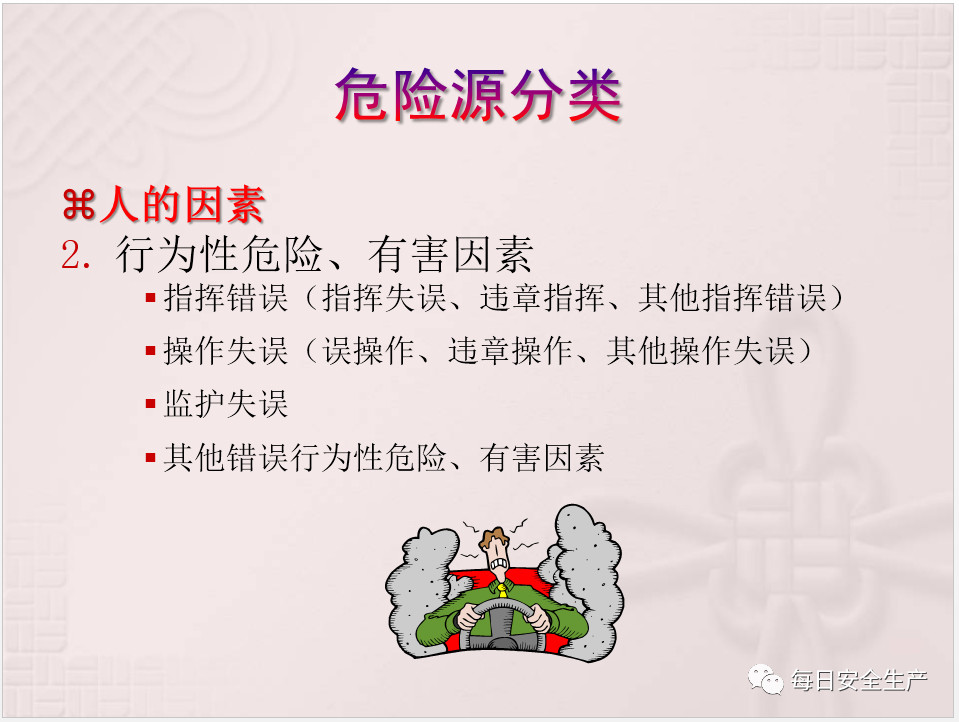 危险源分类

⌘人的因素

2. 行为性危险、有害因素

▪ 指挥错误（指挥失误、违章指挥、其他指挥错误）

▪ 操作失误（误操作、违章操作、其他操作失误）

▪ 监护失误

▪ 其他错误行为性危险、有害因素

每日安全生产